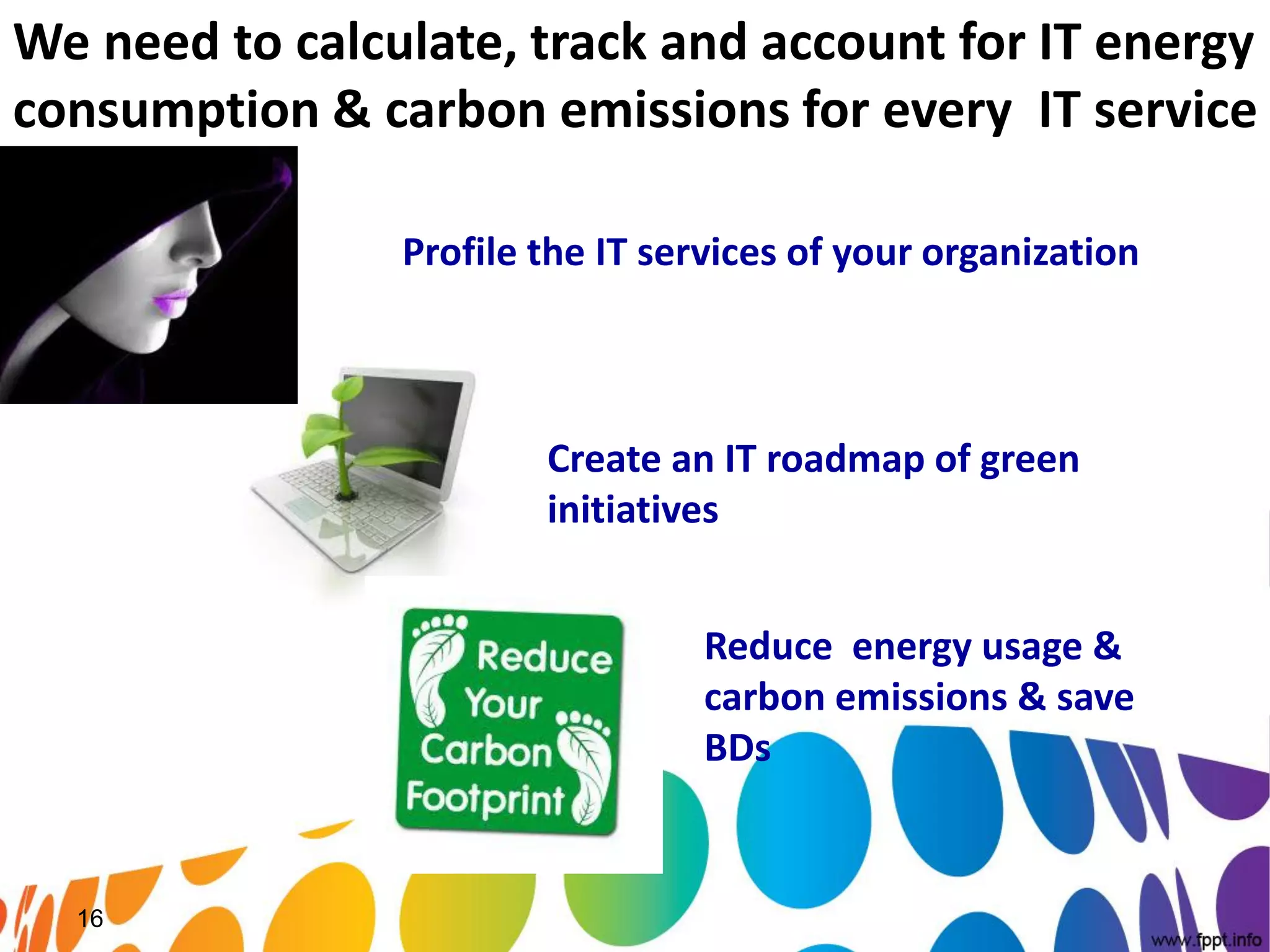 We need to calculate, track and account for IT energy consumption & carbon emissions for every IT service

Profile the IT services of your organization

Create an IT roadmap of green initiatives

Reduce Your Carbon Footprint

Reduce energy usage & carbon emissions & save BDs

16

www.fppt.info